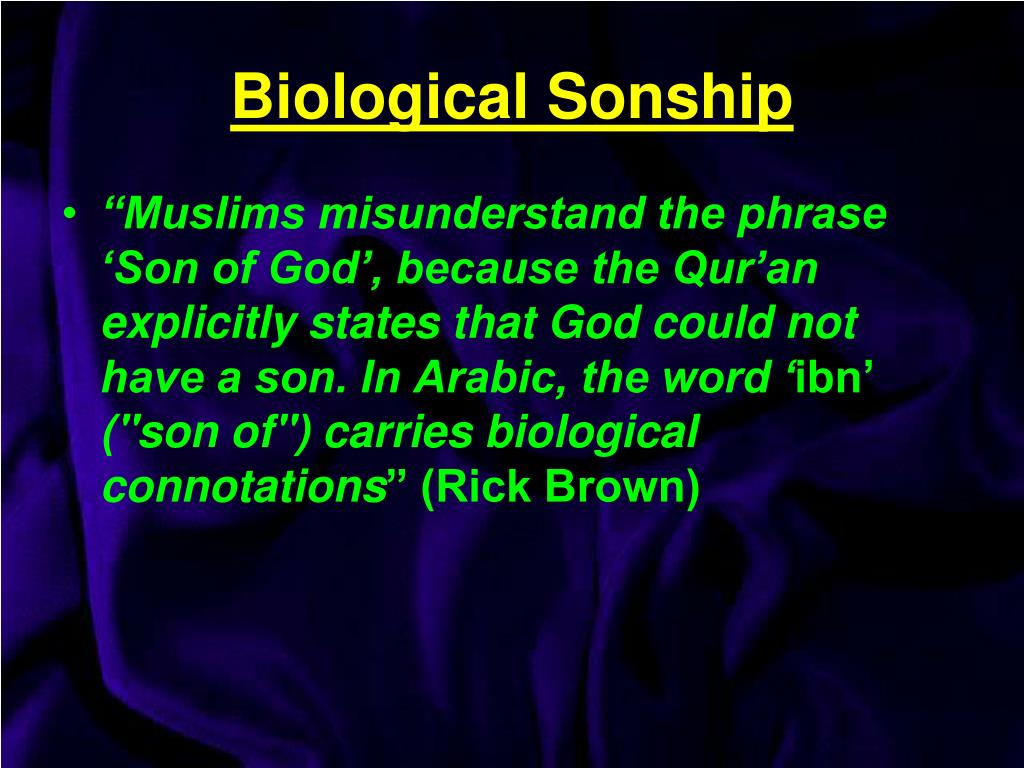 Biological Sonship

• “Muslims misunderstand the phrase ‘Son of God’, because the Qur’an explicitly states that God could not have a son. In Arabic, the word ‘ibn’ ("son of") carries biological connotations” (Rick Brown)